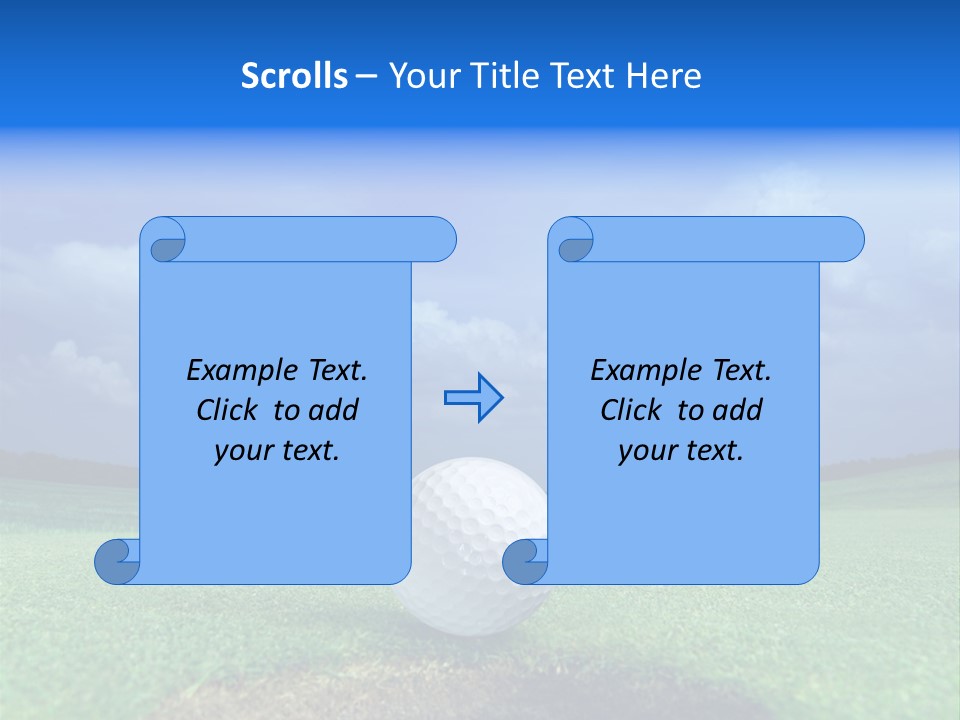 Scrolls – Your Title Text Here

Example Text. Click to add your text.

Example Text. Click to add your text.